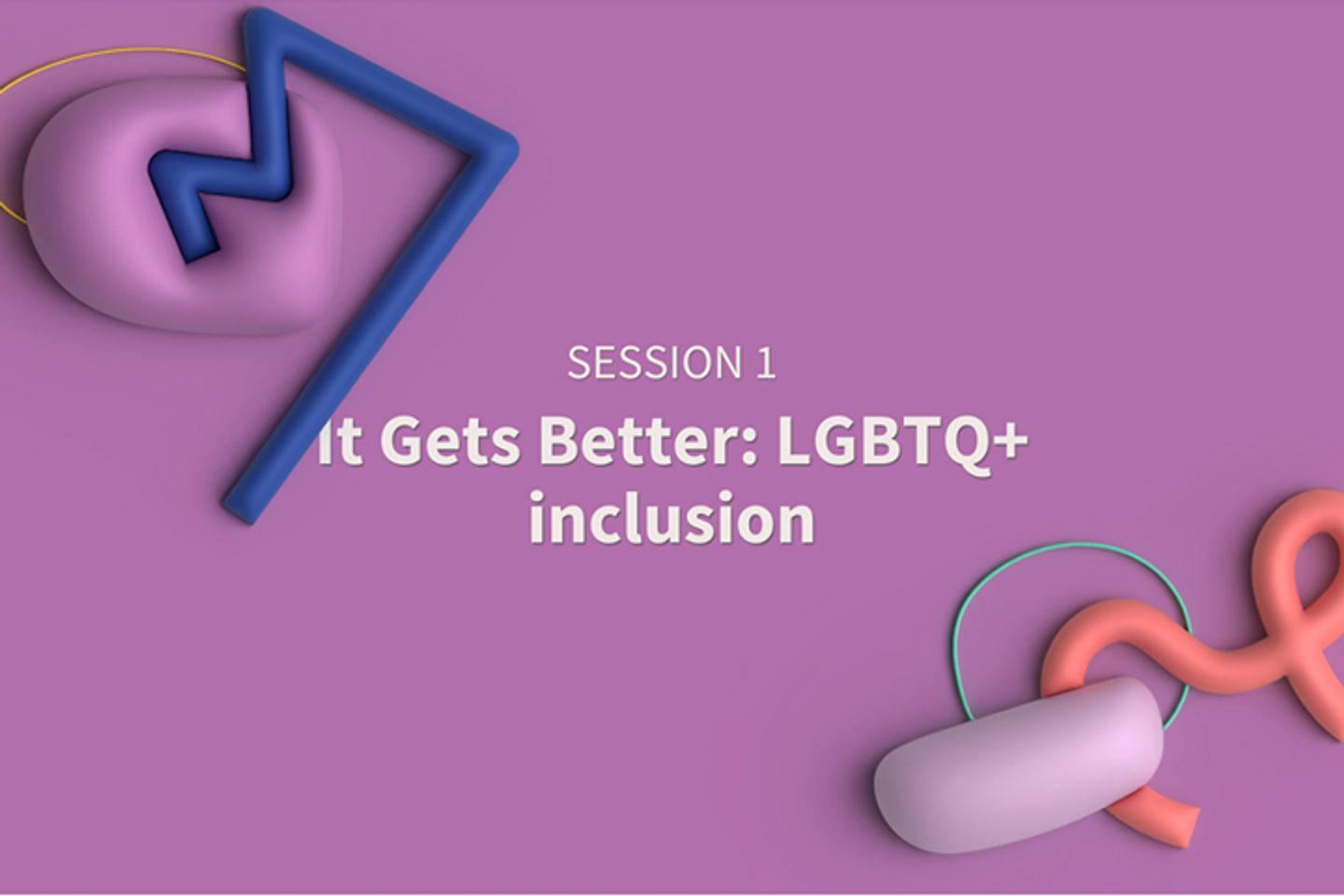 SESSION 1

It Gets Better: LGBTQ+ inclusion